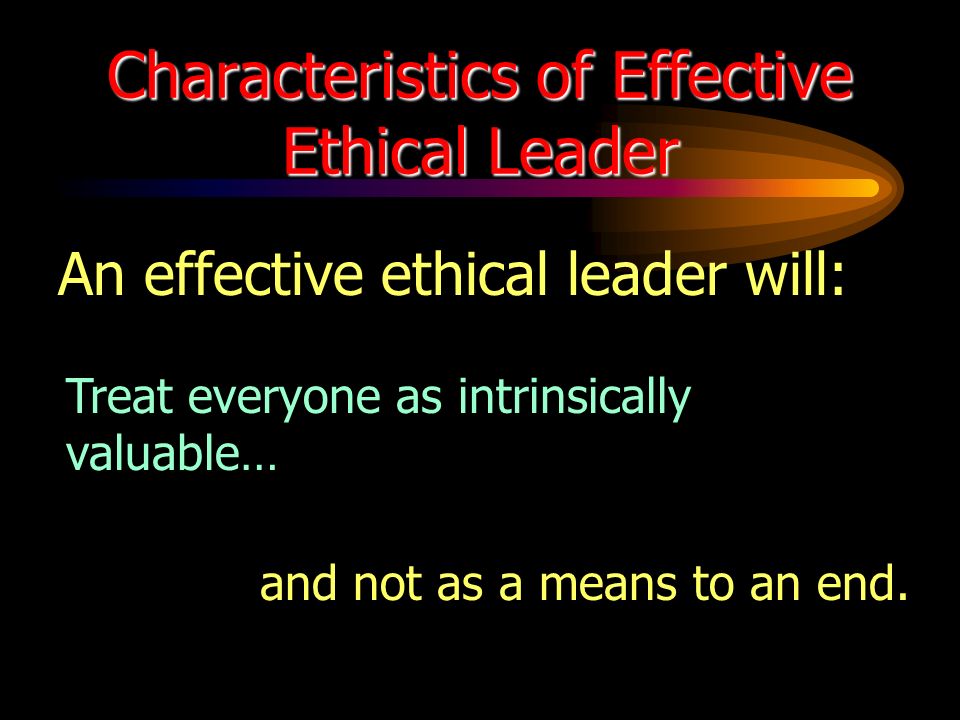 Characteristics of Effective Ethical Leader

An effective ethical leader will:

Treat everyone as intrinsically valuable…

and not as a means to an end.